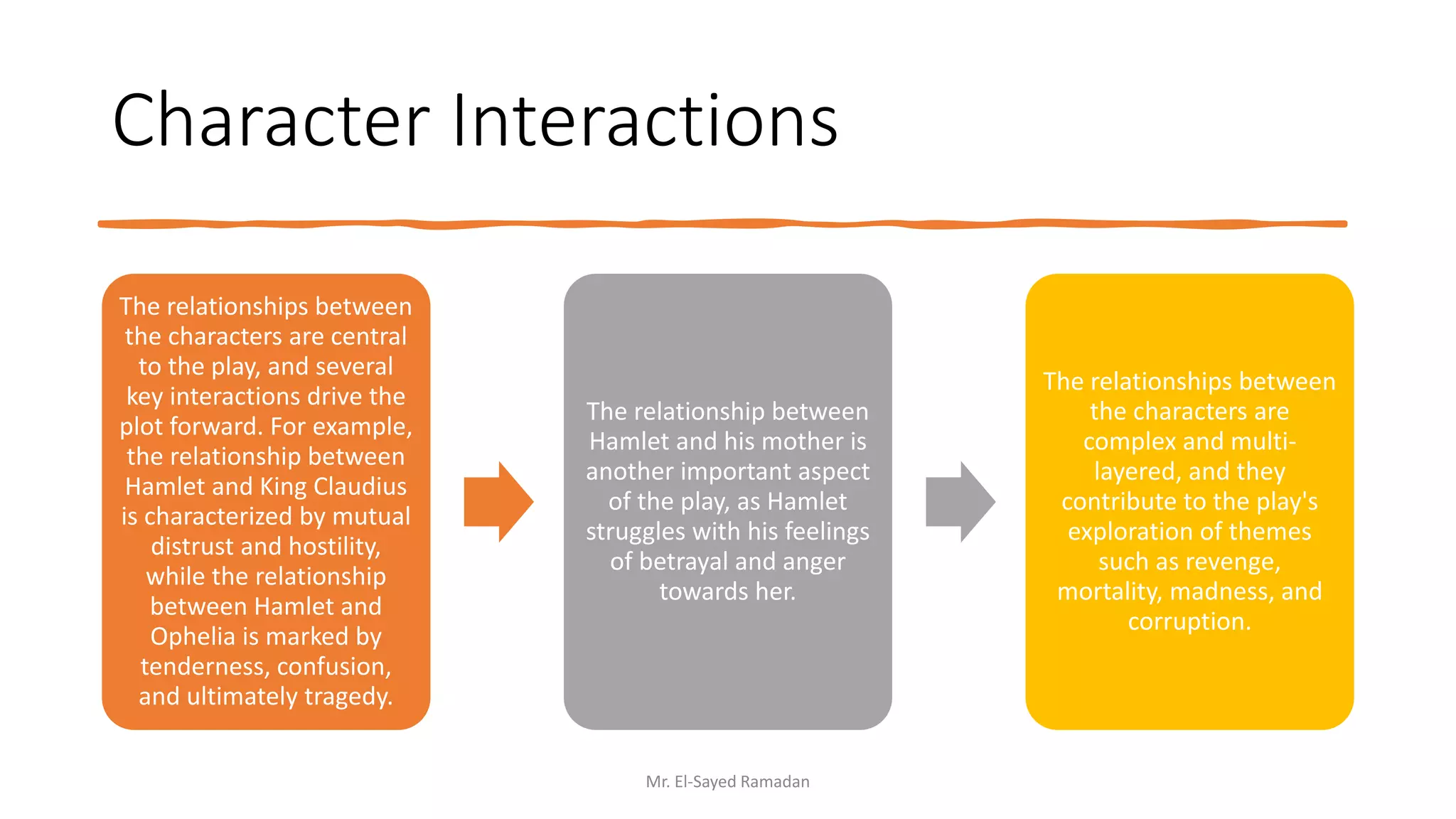 Character Interactions

The relationships between the characters are central to the play, and several key interactions drive the plot forward. For example, the relationship between Hamlet and King Claudius is characterized by mutual distrust and hostility, while the relationship between Hamlet and Ophelia is marked by tenderness, confusion, and ultimately tragedy.

The relationship between Hamlet and his mother is another important aspect of the play, as Hamlet struggles with his feelings of betrayal and anger towards her.

The relationships between the characters are complex and multi-layered, and they contribute to the play's exploration of themes such as revenge, mortality, madness, and corruption.

Mr. El-Sayed Ramadan